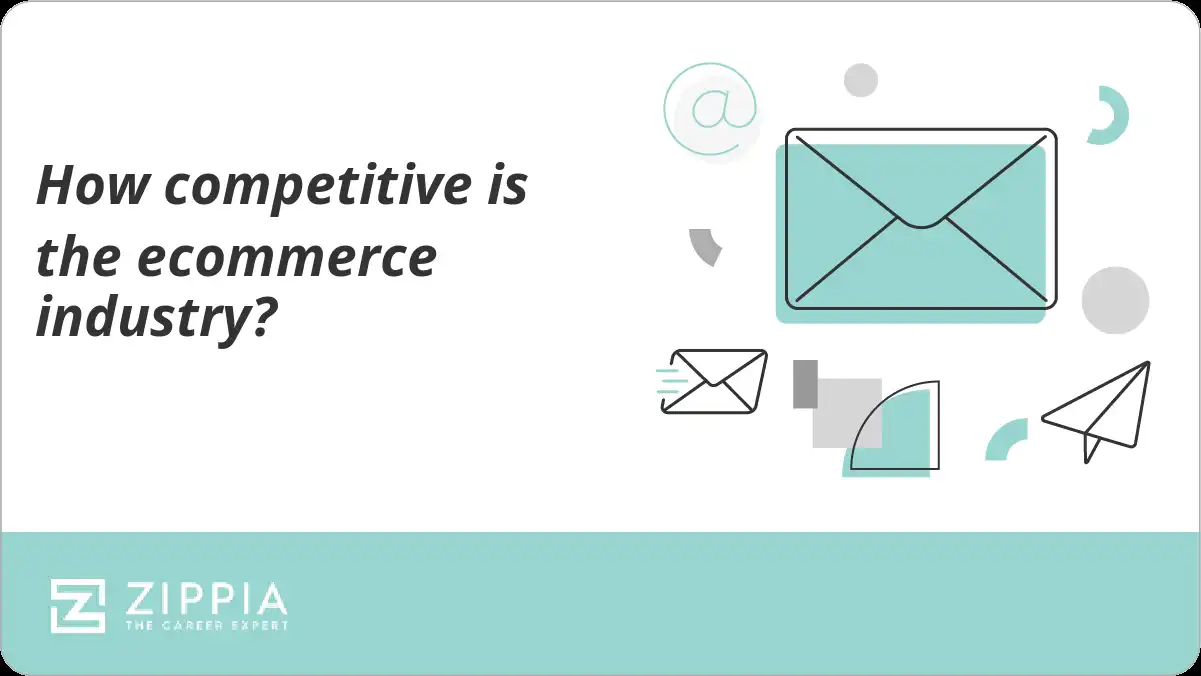 How competitive is the ecommerce industry?

@

ZIPPIA
THE CAREER EXPERT